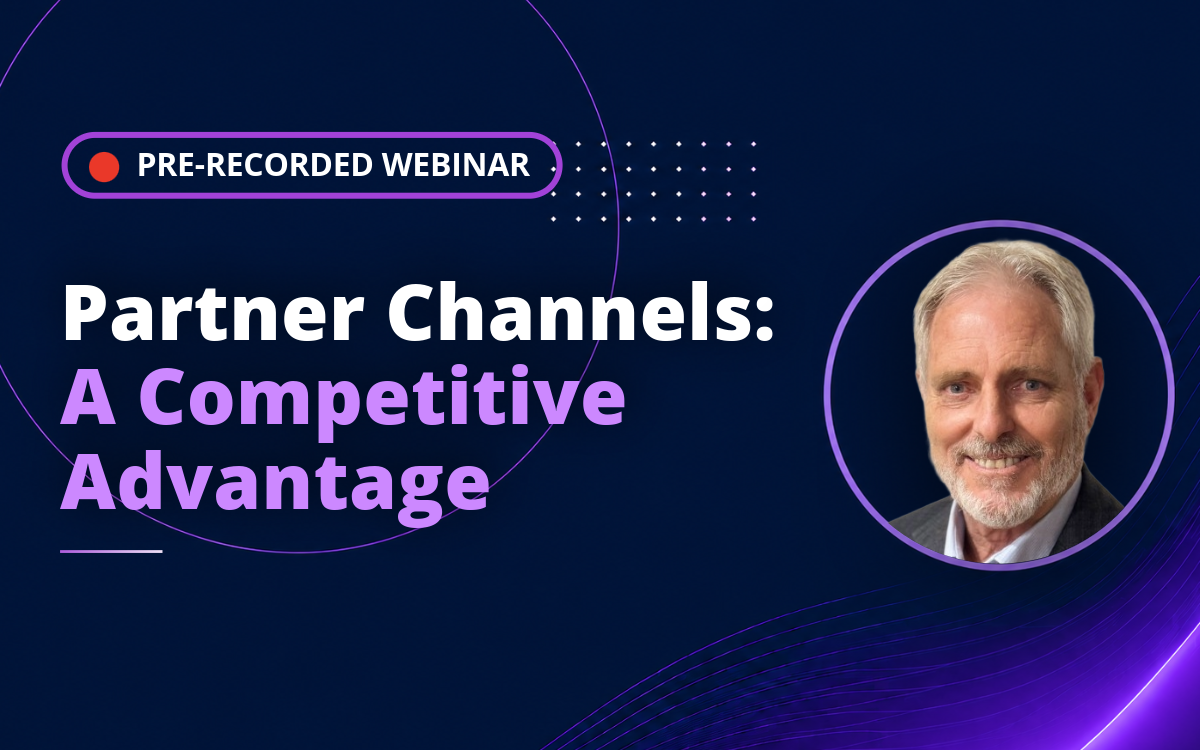 PRE-RECORDED WEBINAR

Partner Channels: A Competitive Advantage